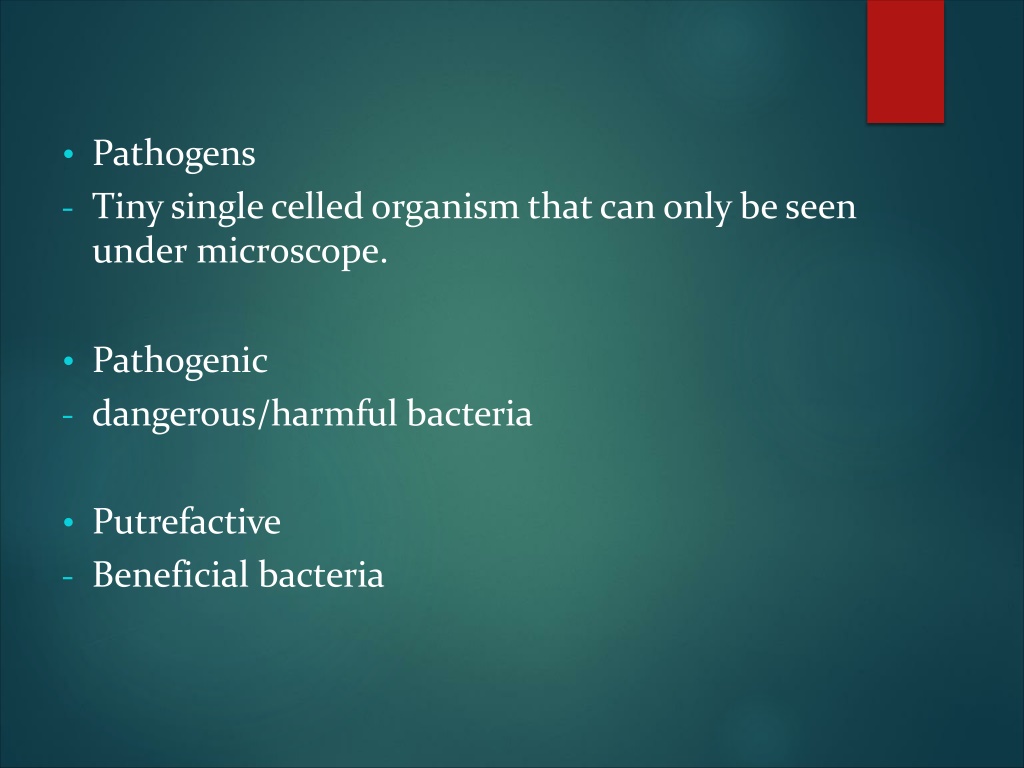 • Pathogens
- Tiny single celled organism that can only be seen under microscope.

• Pathogenic
- dangerous/harmful bacteria

• Putrefactive
- Beneficial bacteria